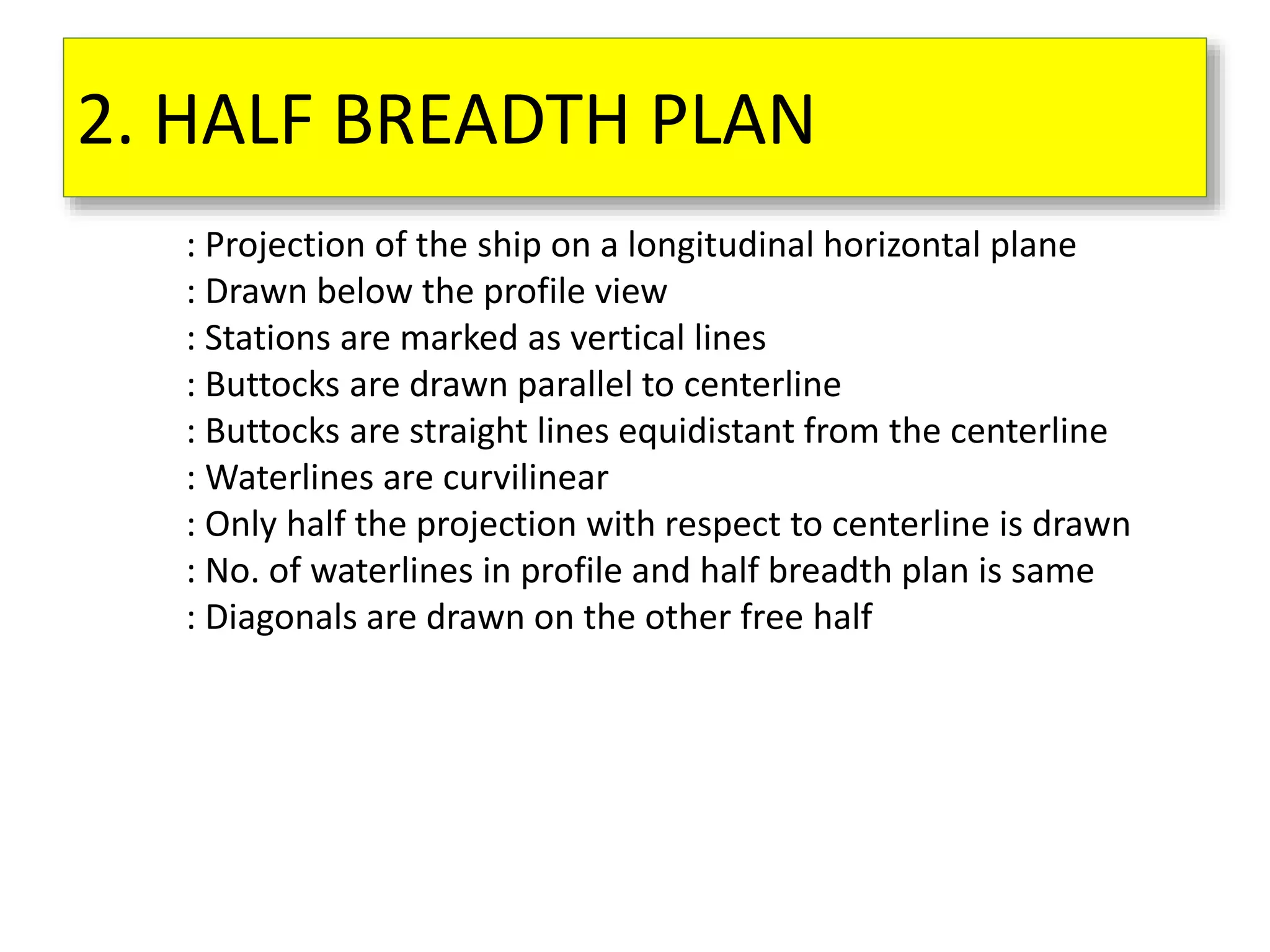 2. HALF BREADTH PLAN

: Projection of the ship on a longitudinal horizontal plane
: Drawn below the profile view
: Stations are marked as vertical lines
: Buttocks are drawn parallel to centerline
: Buttocks are straight lines equidistant from the centerline
: Waterlines are curvilinear
: Only half the projection with respect to centerline is drawn
: No. of waterlines in profile and half breadth plan is same
: Diagonals are drawn on the other free half